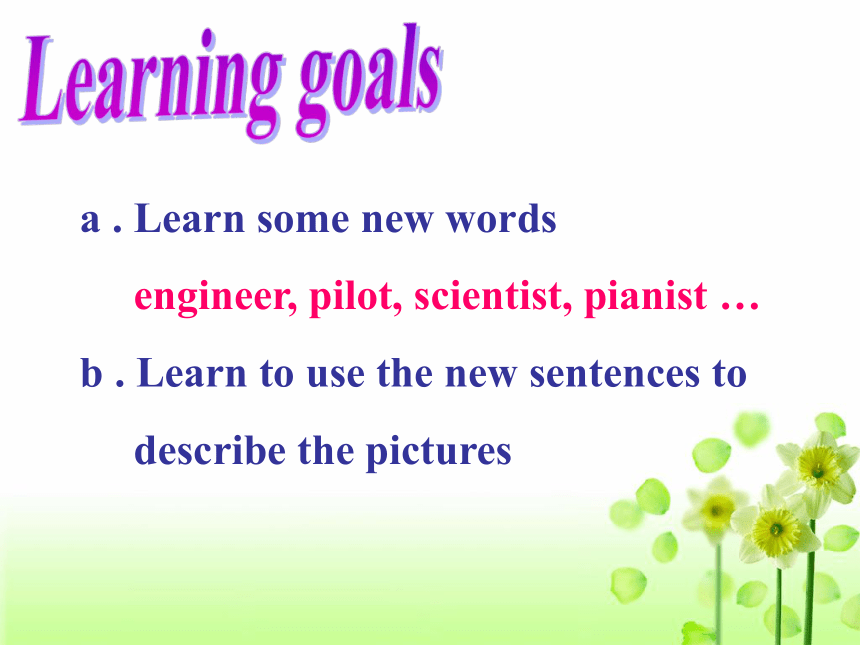 Learning goals

a . Learn some new words
engineer, pilot, scientist, pianist …

b . Learn to use the new sentences to describe the pictures